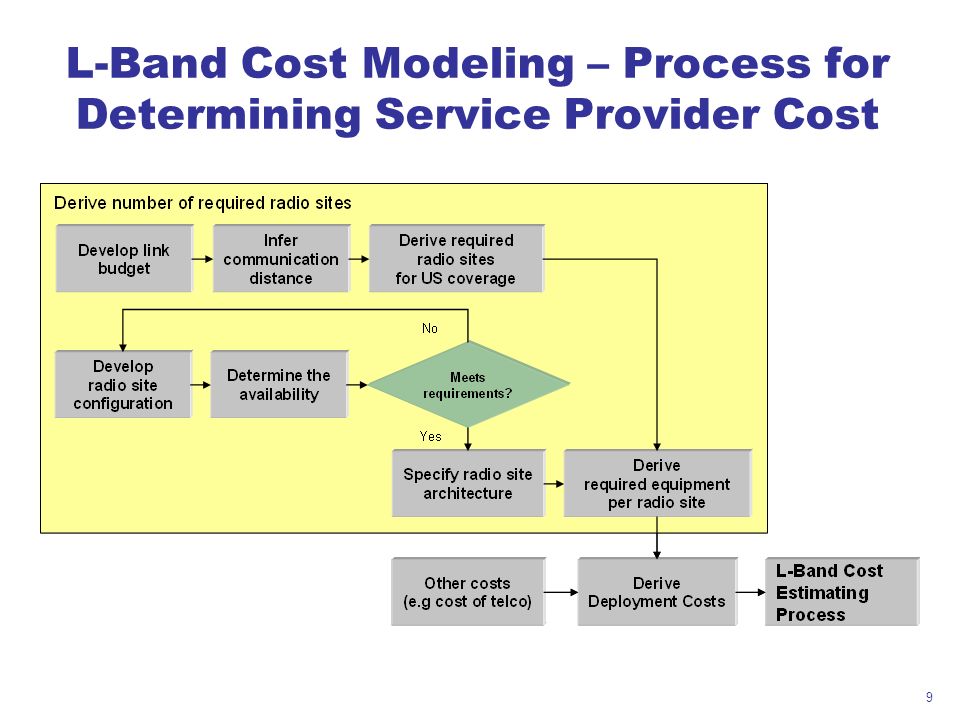 L-Band Cost Modeling – Process for Determining Service Provider Cost

Derive number of required radio sites

Develop link budget

Infer communication distance

Derive required radio sites for US coverage

No

Develop radio site configuration

Determine the availability

Meets requirements?

Yes

Specify radio site architecture

Derive required equipment per radio site

Other costs (e.g cost of telco)

Derive Deployment Costs

L-Band Cost Estimating Process

9